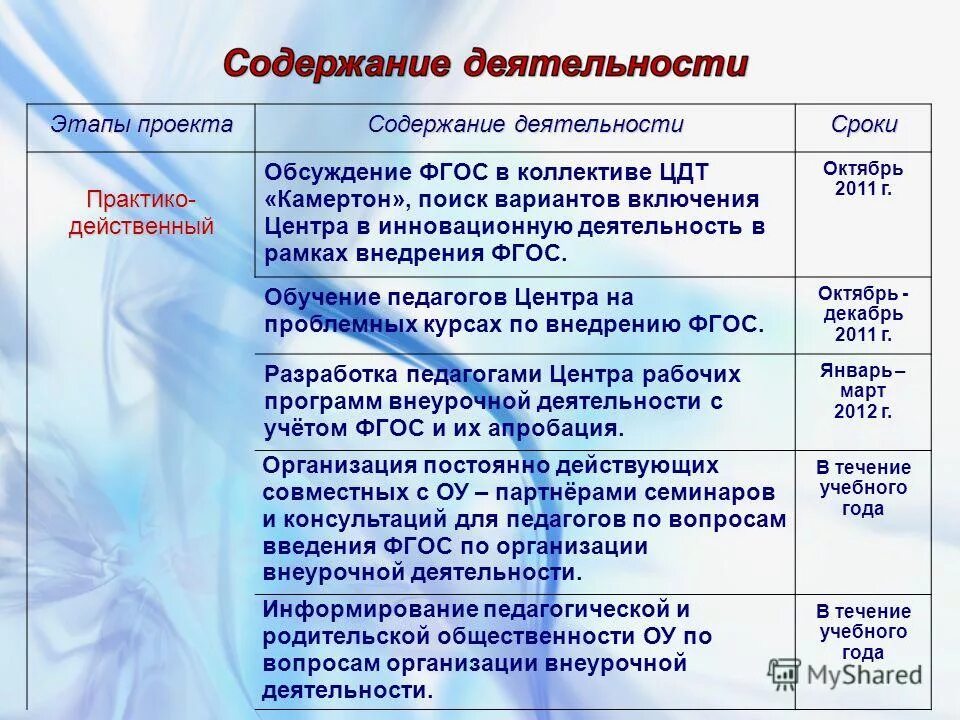 Содержание деятельности

| Этапы проекта | Содержание деятельности | Сроки |
|---|---|---|
| Практико-действенный | Обсуждение ФГОС в коллективе ЦДТ «Камертон», поиск вариантов включения Центра в инновационную деятельность в рамках внедрения ФГОС. | Октябрь 2011 г. |
| | Обучение педагогов Центра на проблемных курсах по внедрению ФГОС. | Октябрь - декабрь 2011 г. |
| | Разработка педагогами Центра рабочих программ внеурочной деятельности с учётом ФГОС и их апробация. | Январь – март 2012 г. |
| | Организация постоянно действующих совместных с ОУ – партнёрами семинаров и консультаций для педагогов по вопросам введения ФГОС по организации внеурочной деятельности. | В течение учебного года |
| | Информирование педагогической и родительской общественности ОУ по вопросам организации внеурочной деятельности. | В течение учебного года |

MyShared